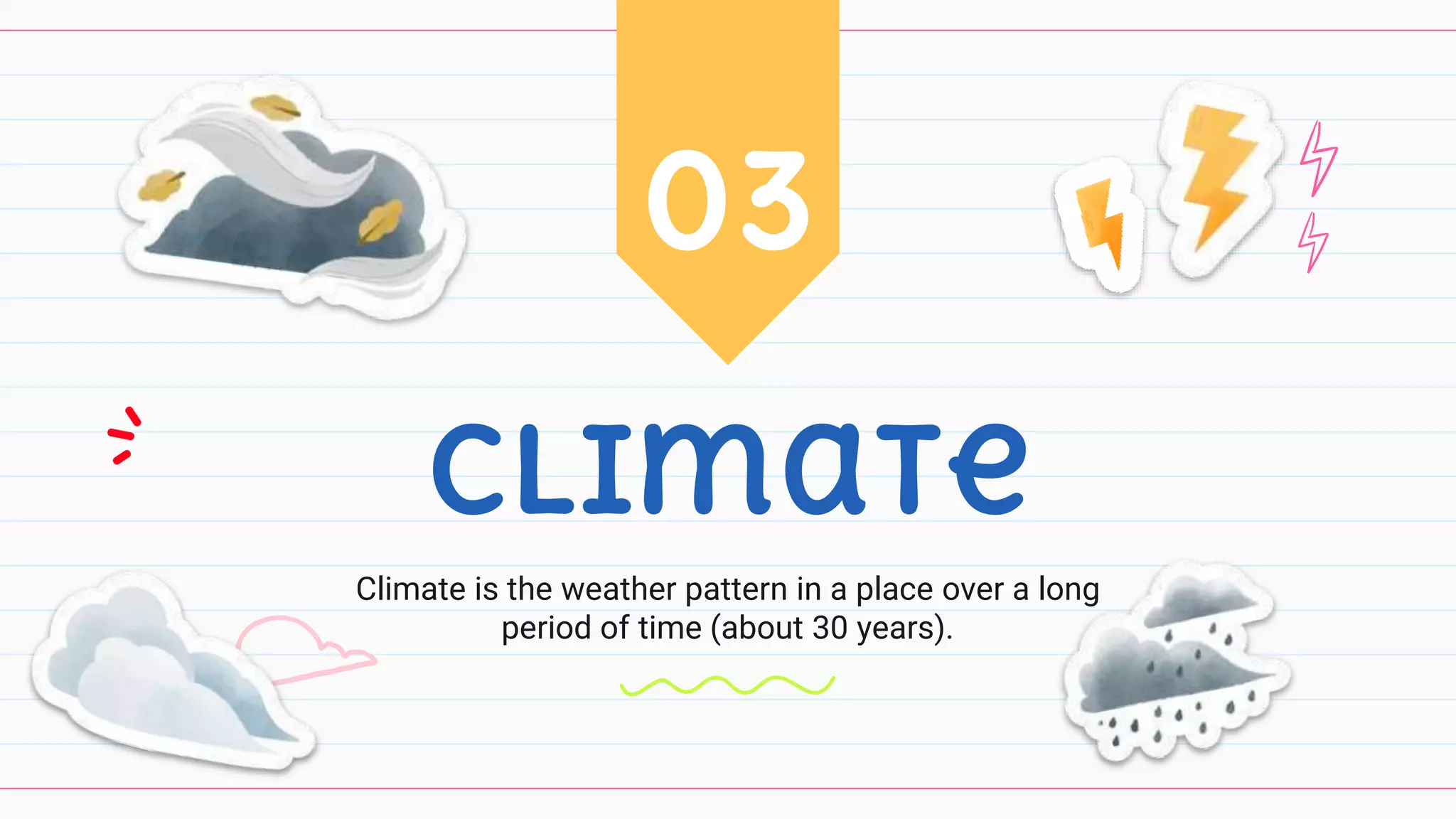 03

CLIMATE

Climate is the weather pattern in a place over a long period of time (about 30 years).